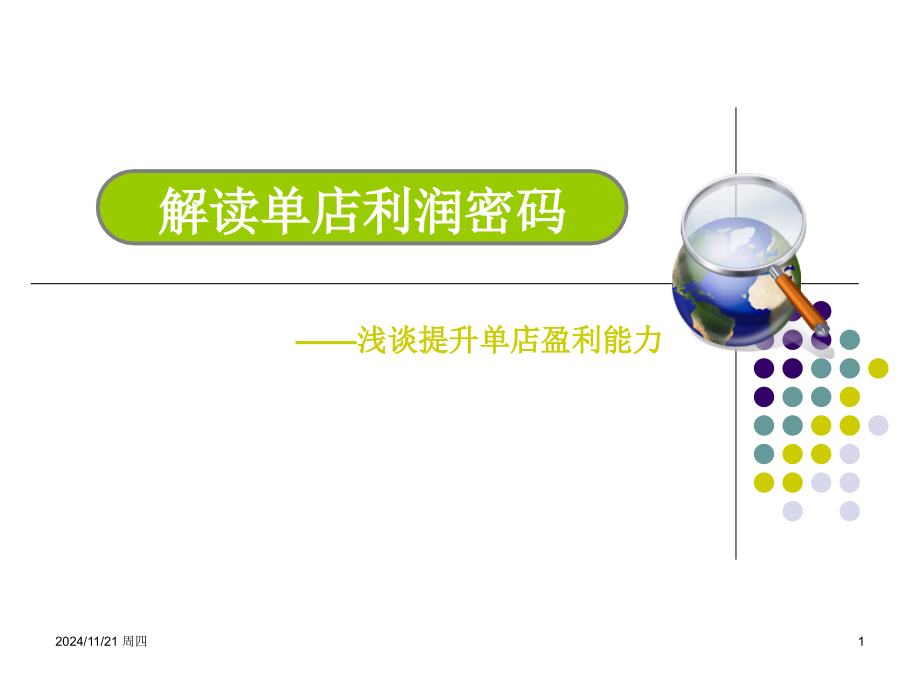 解读单店利润密码

——浅谈提升单店盈利能力

2024/11/21 周四

1